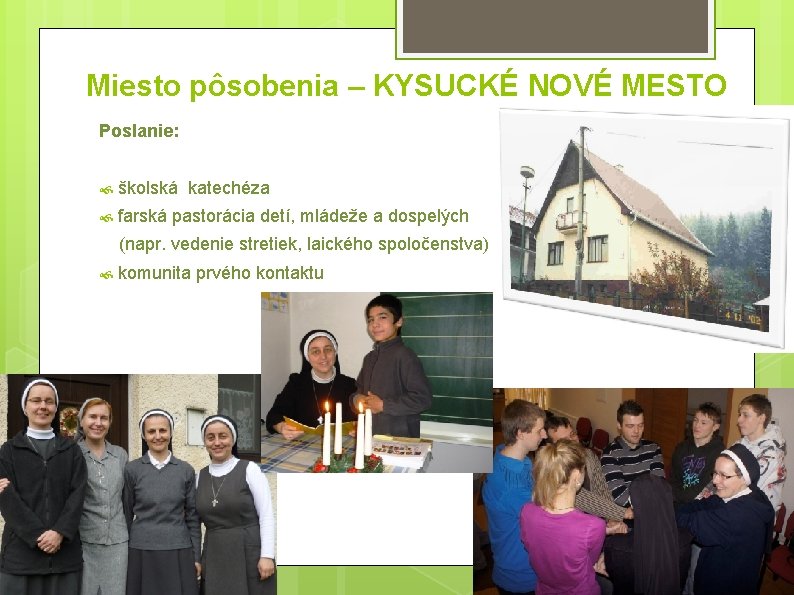 Miesto pôsobenia – KYSUCKÉ NOVÉ MESTO

Poslanie:

školská katechéza
farská pastorácia detí, mládeže a dospelých (napr. vedenie stretiek, laického spoločenstva)
komunita prvého kontaktu